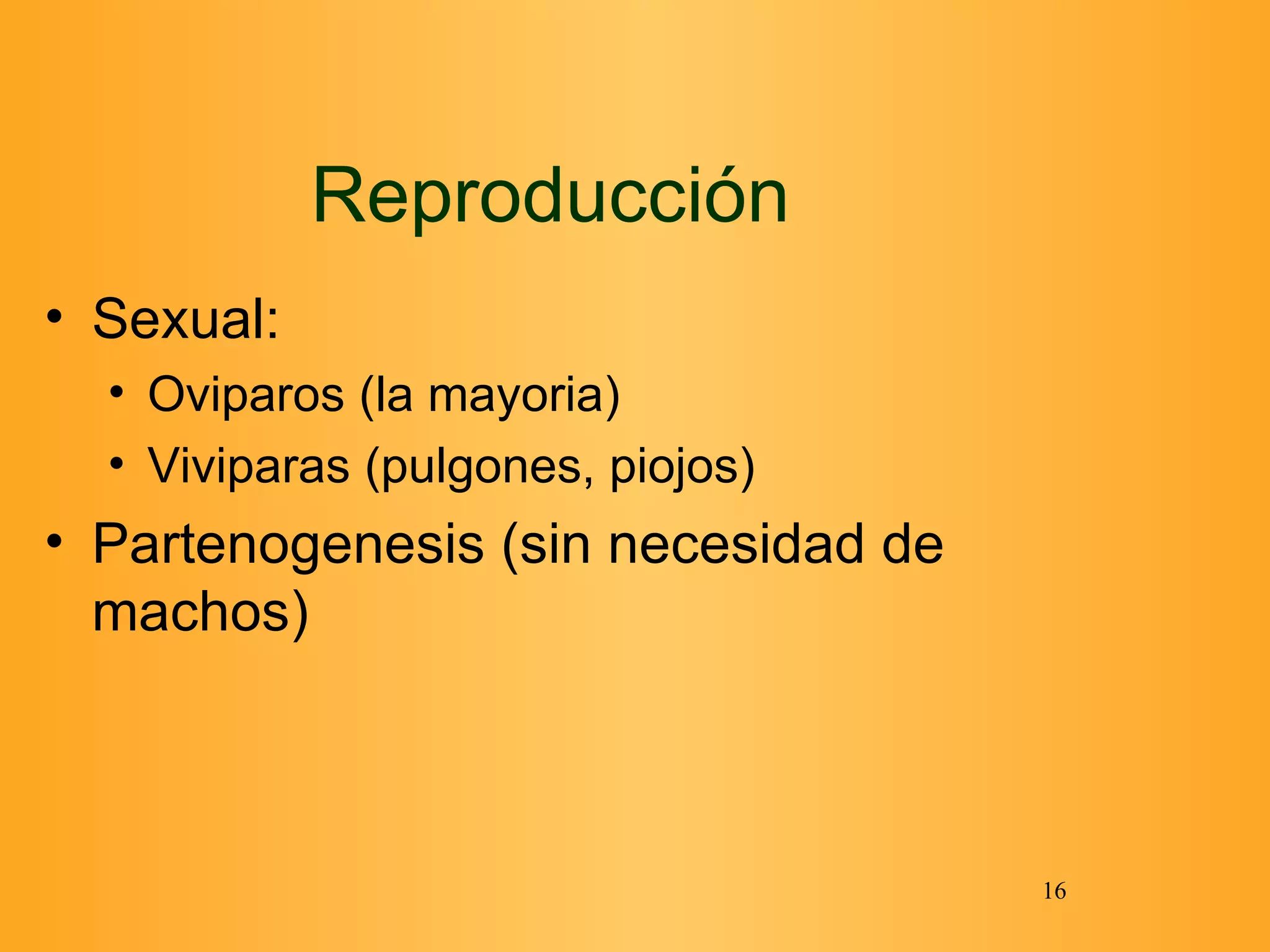 Reproducción

• Sexual:
  • Oviparos (la mayoria)
  • Viviparas (pulgones, piojos)
• Partenogenesis (sin necesidad de machos)

16